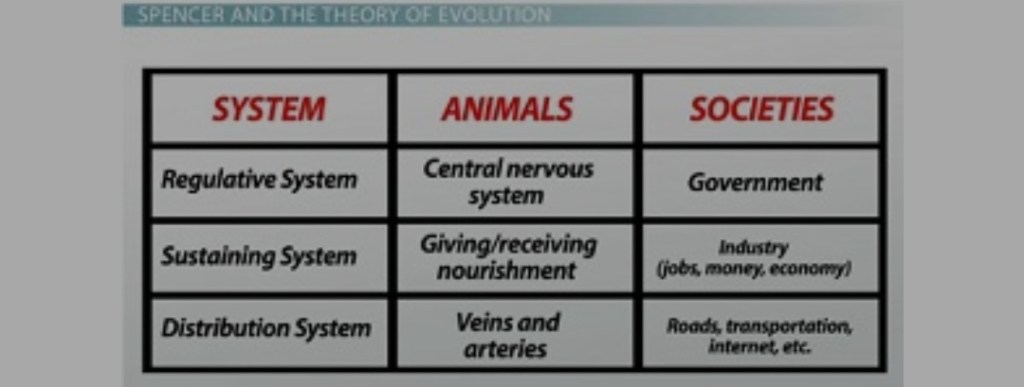 SPENCER AND THE THEORY OF EVOLUTION

| SYSTEM | ANIMALS | SOCIETIES |
|---|---|---|
| Regulative System | Central nervous system | Government |
| Sustaining System | Giving/receiving nourishment | Industry (jobs, money, economy) |
| Distribution System | Veins and arteries | Roads, transportation, internet, etc. |